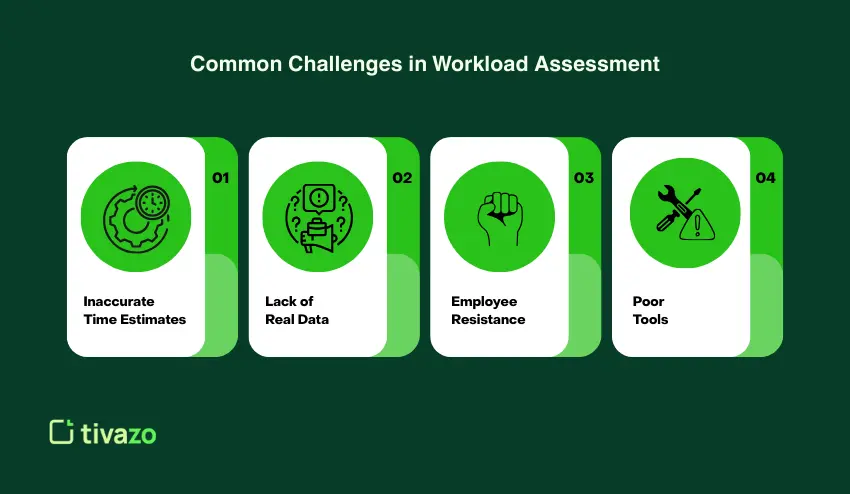 Common Challenges in Workload Assessment

01
Inaccurate Time Estimates

02
Lack of Real Data

03
Employee Resistance

04
Poor Tools

tivazo